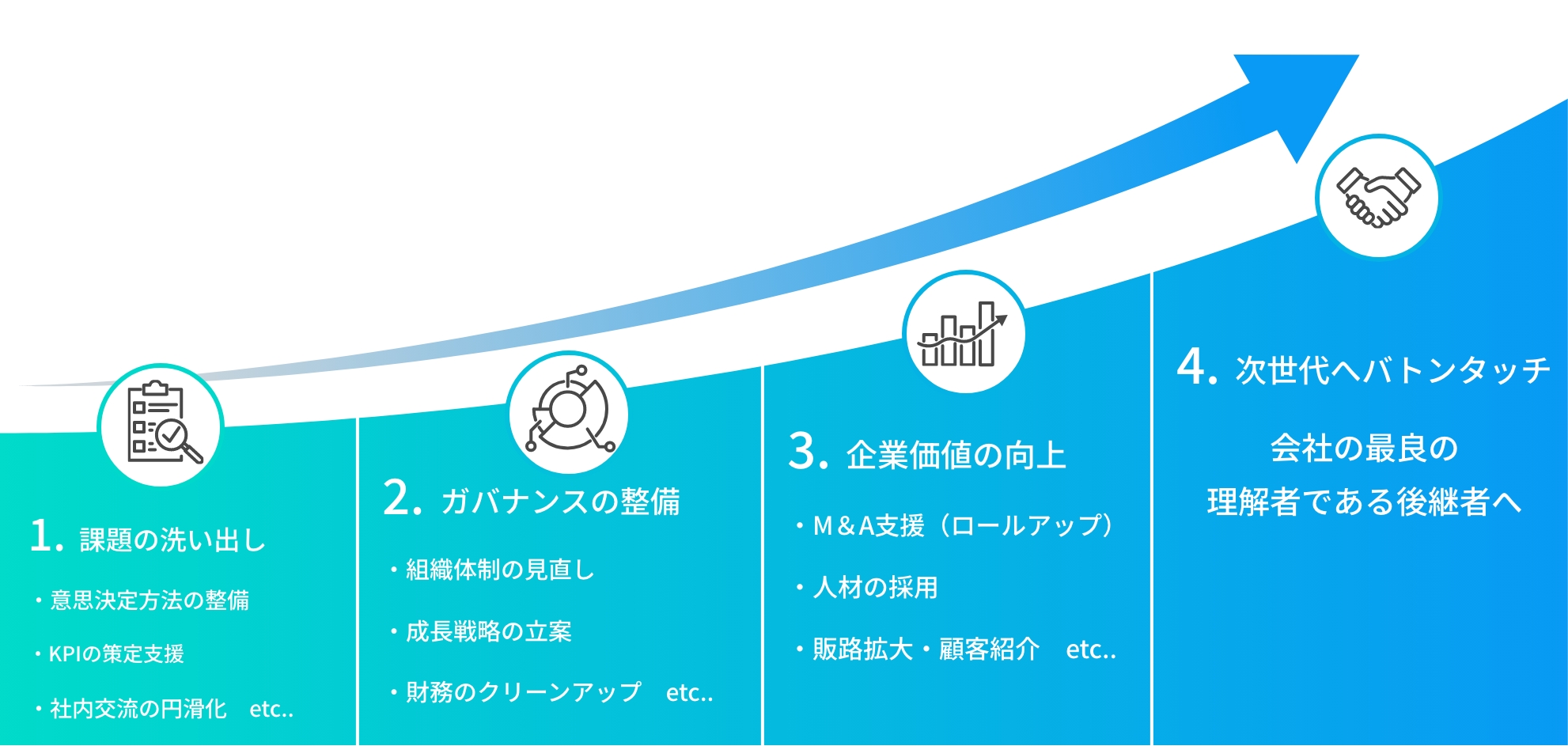 1. 課題の洗い出し

・意思決定方法の整備

・KPIの策定支援

・社内交流の円滑化　etc..

2. ガバナンスの整備

・組織体制の見直し

・成長戦略の立案

・財務のクリーンアップ　etc..

3. 企業価値の向上

・M＆A支援（ロールアップ）

・人材の採用

・販路拡大・顧客紹介　etc..

4. 次世代へバトンタッチ

会社の最良の
理解者である後継者へ